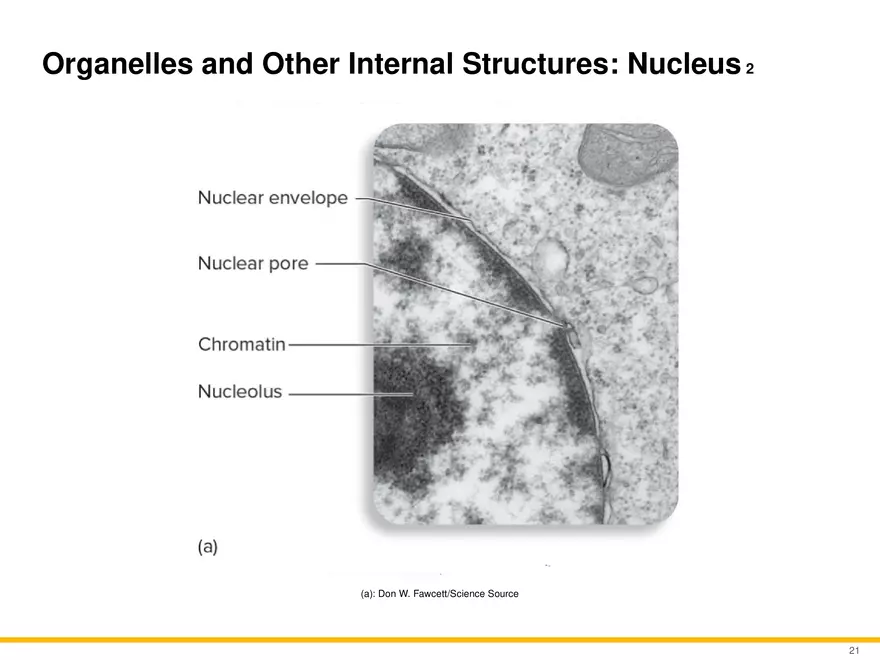 Organelles and Other Internal Structures: Nucleus 2

Nuclear envelope

Nuclear pore

Chromatin

Nucleolus

(a)

(a): Don W. Fawcett/Science Source

21